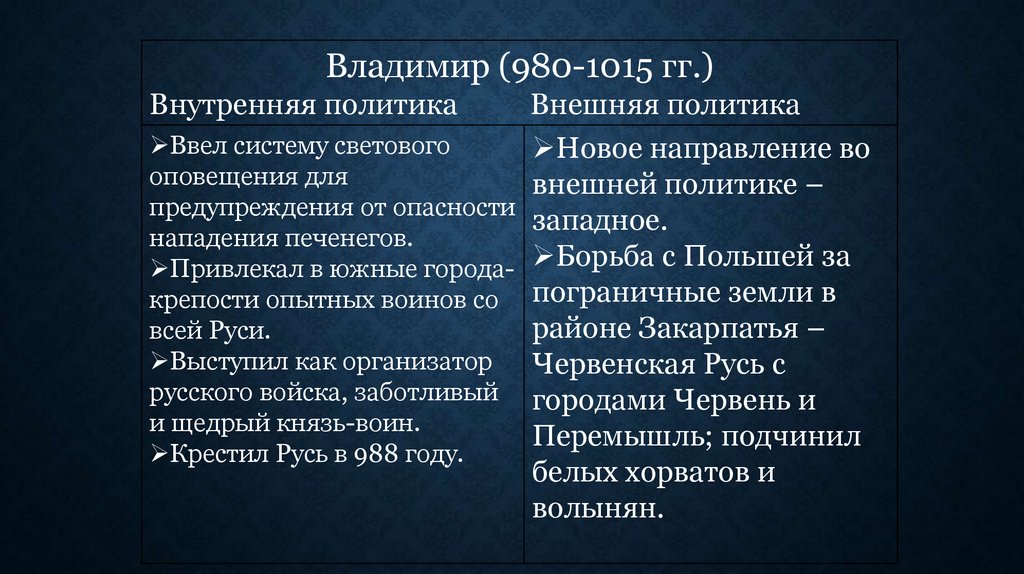 Владимир (980-1015 гг.)

| Внутренняя политика | Внешняя политика |
|---|---|
| ➢Ввел систему светового оповещения для предупреждения от опасности нападения печенегов. ➢Привлекал в южные города-крепости опытных воинов со всей Руси. ➢Выступил как организатор русского войска, заботливый и щедрый князь-воин. ➢Крестил Русь в 988 году. | ➢Новое направление во внешней политике – западное. ➢Борьба с Польшей за пограничные земли в районе Закарпатья – Червенская Русь с городами Червень и Перемышль; подчинил белых хорватов и волынян. |